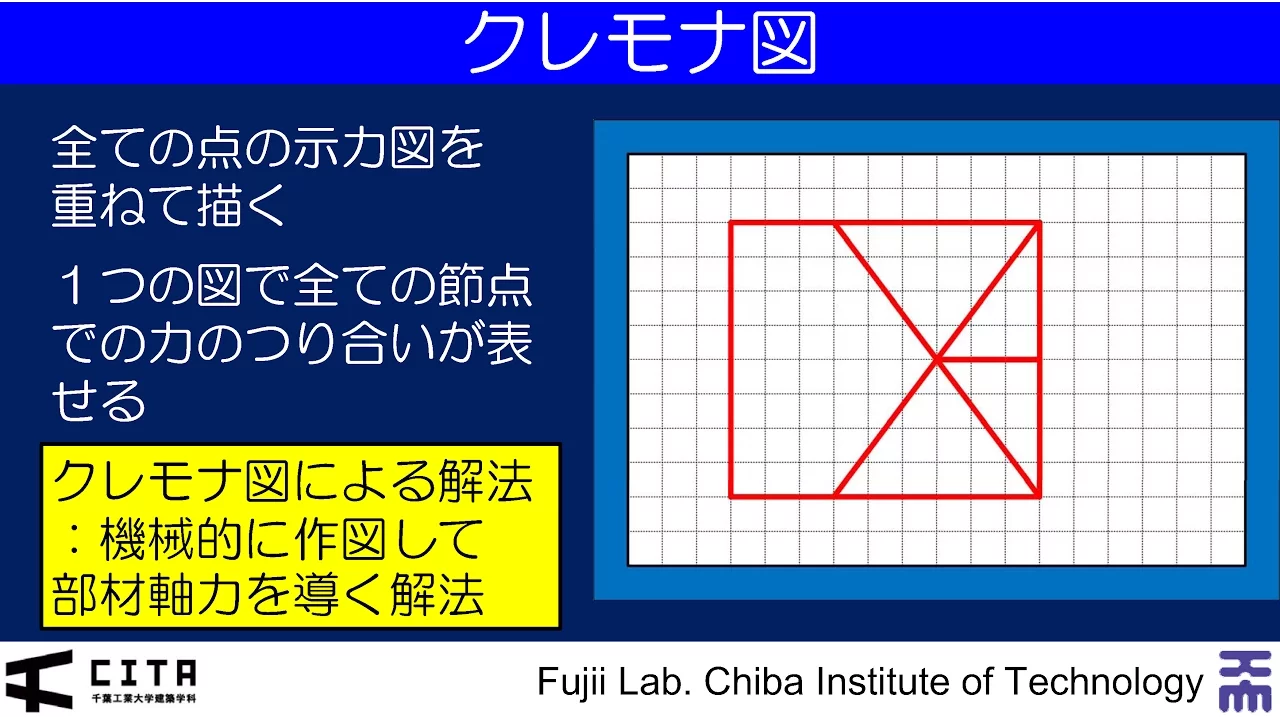 クレモナ図

全ての点の示力図を重ねて描く

１つの図で全ての節点での力のつり合いが表せる

クレモナ図による解法：機械的に作図して部材軸力を導く解法

CITA
千葉工業大学建築学科

Fujii Lab. Chiba Institute of Technology